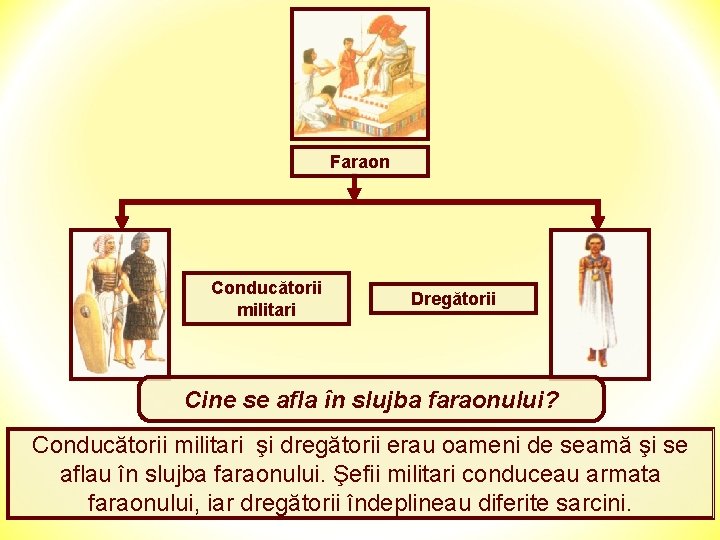 Faraon

Conducătorii militari

Dregătorii

Cine se afla în slujba faraonului?

Conducătorii militari şi dregătorii erau oameni de seamă şi se aflau în slujba faraonului. Şefii militari conduceau armata faraonului, iar dregătorii îndeplineau diferite sarcini.